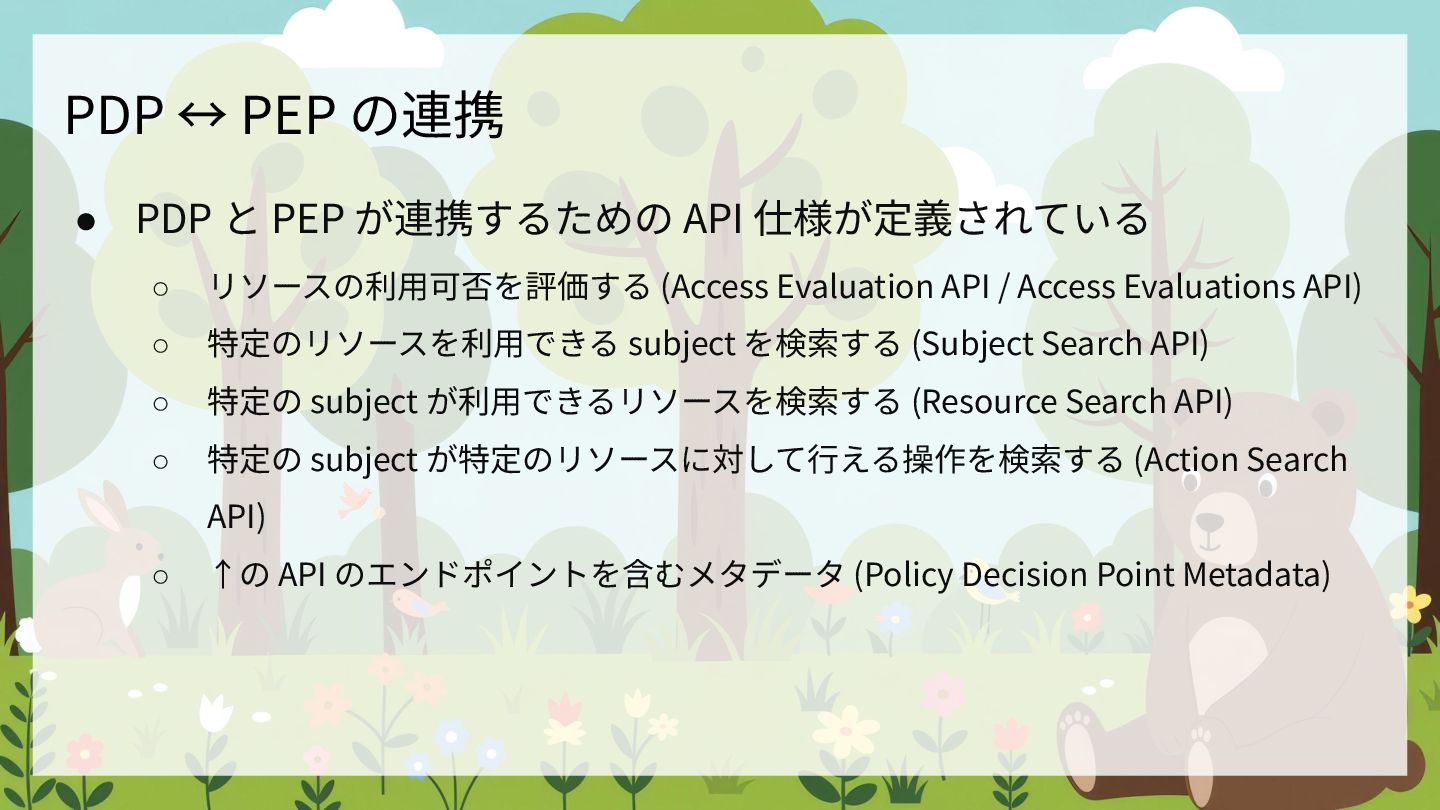 PDP ↔ PEP の連携

● PDP と PEP が連携するための API 仕様が定義されている
○ リソースの利用可否を評価する (Access Evaluation API / Access Evaluations API)
○ 特定のリソースを利用できる subject を検索する (Subject Search API)
○ 特定の subject が利用できるリソースを検索する (Resource Search API)
○ 特定の subject が特定のリソースに対して行える操作を検索する (Action Search API)
○ ↑の API のエンドポイントを含むメタデータ (Policy Decision Point Metadata)